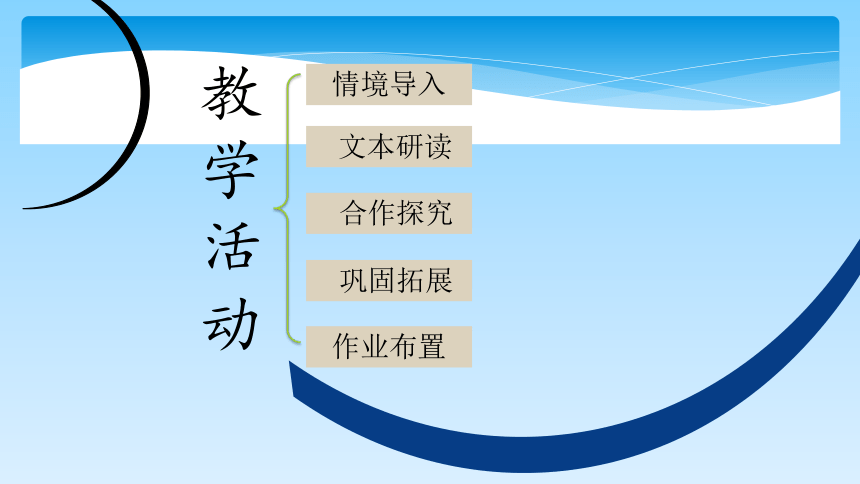 教学活动

情境导入

文本研读

合作探究

巩固拓展

作业布置